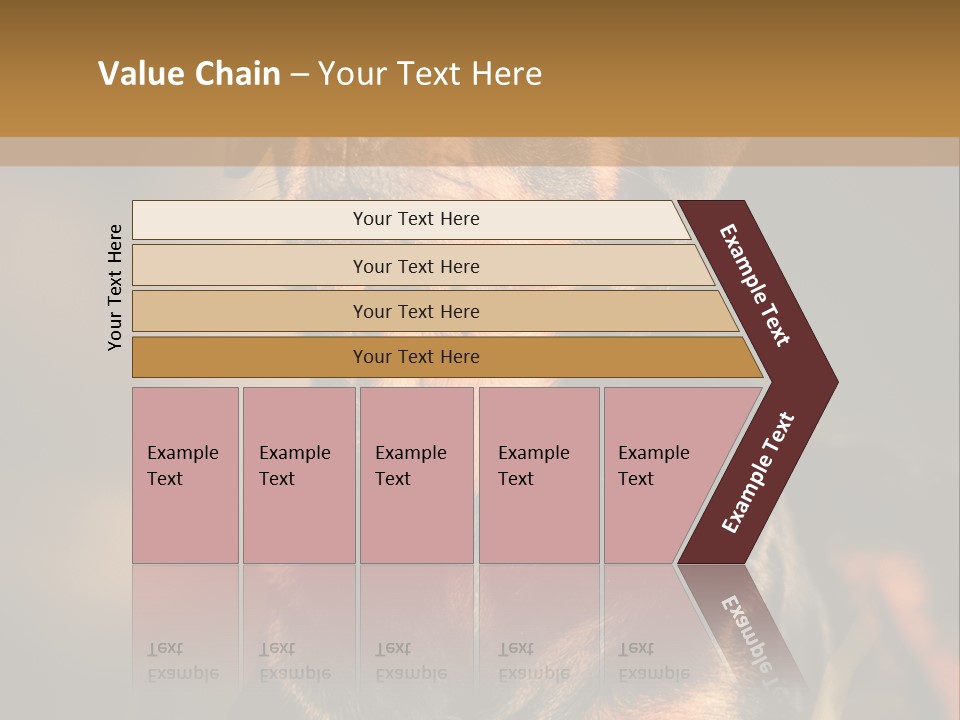 Value Chain – Your Text Here

Your Text Here

Your Text Here

Your Text Here

Your Text Here

Your Text Here

Example Text

Example Text

Example Text

Example Text

Example Text

Example Text

Example Text